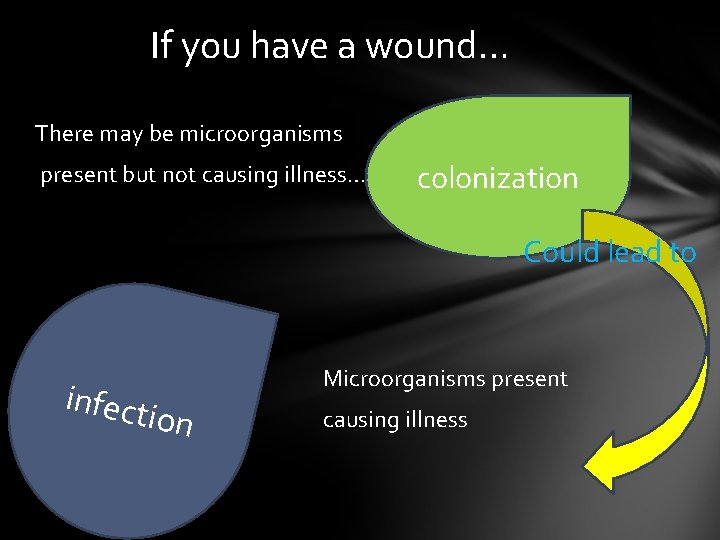 If you have a wound…

There may be microorganisms present but not causing illness…

colonization

Could lead to

infection

Microorganisms present causing illness